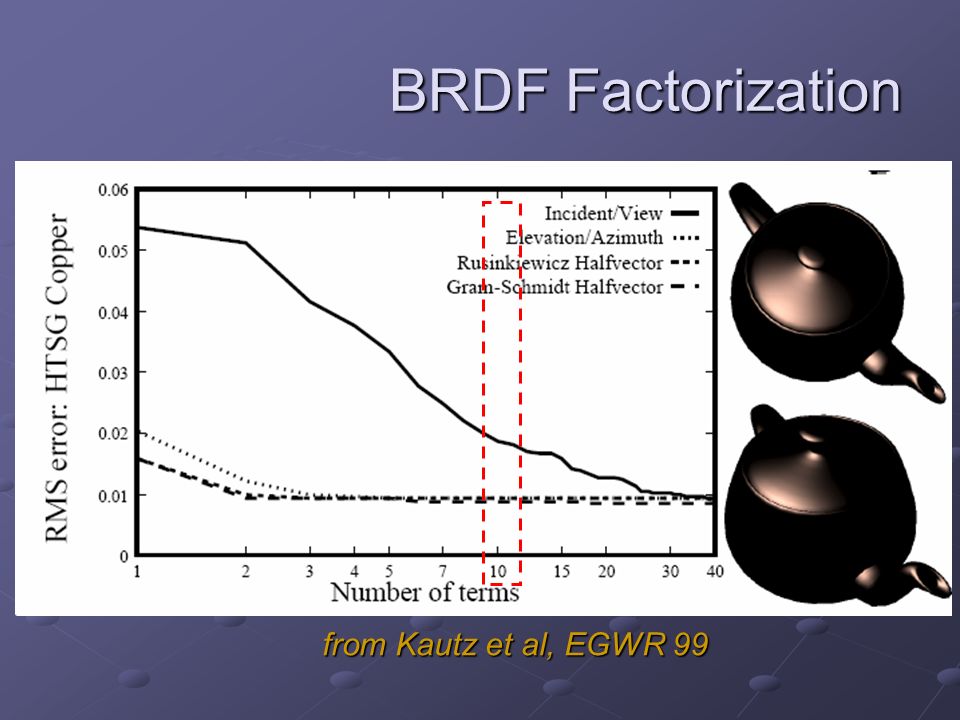 BRDF Factorization

RMS error: HTSG Copper

0.06
0.05
0.04
0.03
0.02
0.01
0

Incident/View
Elevation/Azimuth
Rusinkiewicz Halfvector
Gram-Schmidt Halfvector

1 2 3 4 5 7 10 15 20 30 40

Number of terms

from Kautz et al, EGWR 99